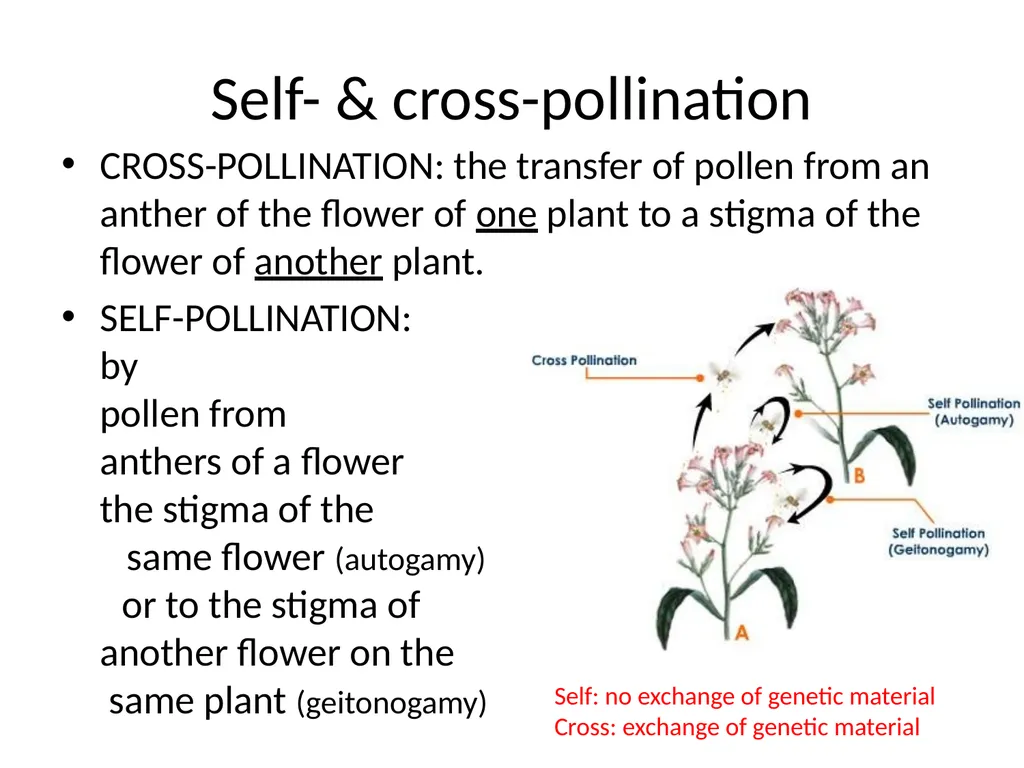 Self- & cross-pollination

• CROSS-POLLINATION: the transfer of pollen from an anther of the flower of one plant to a stigma of the flower of another plant.

• SELF-POLLINATION:
by
pollen from
anthers of a flower
the stigma of the
same flower (autogamy)
or to the stigma of
another flower on the
same plant (geitonogamy)

Cross Pollination

Self Pollination (Autogamy)

B

Self Pollination (Geitonogamy)

A

Self: no exchange of genetic material
Cross: exchange of genetic material